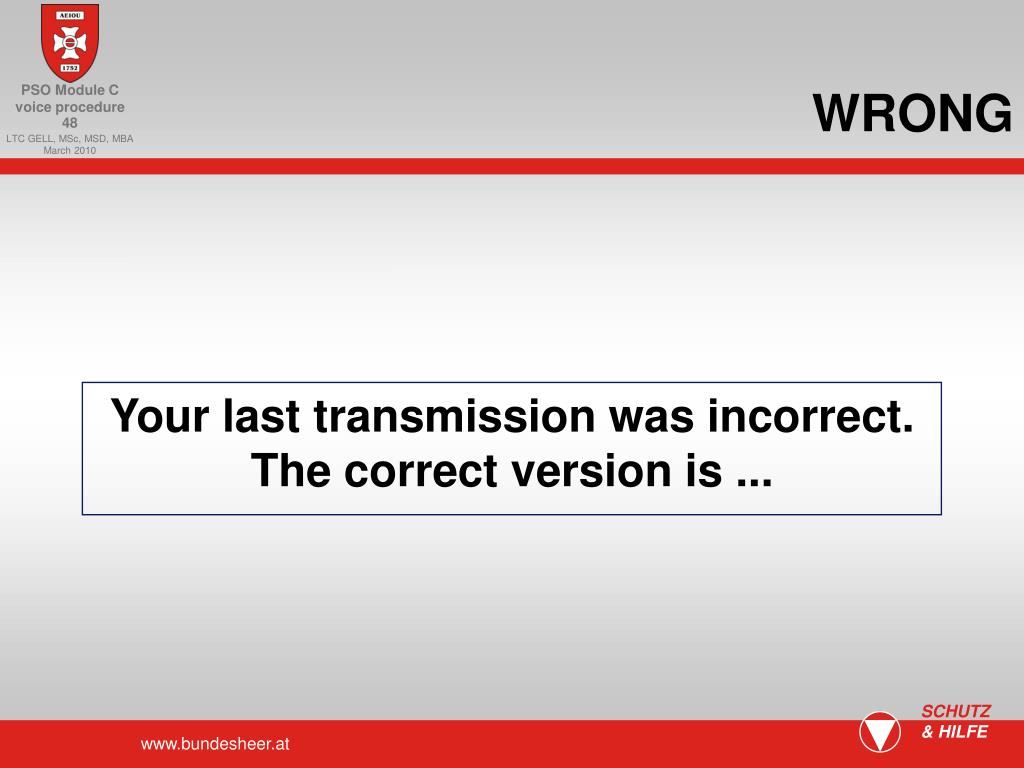 AEIOU

1752

PSO Module C
voice procedure
48
LTC GELL, MSc, MSD, MBA
March 2010

WRONG

Your last transmission was incorrect. The correct version is ...

www.bundesheer.at

SCHUTZ
& HILFE